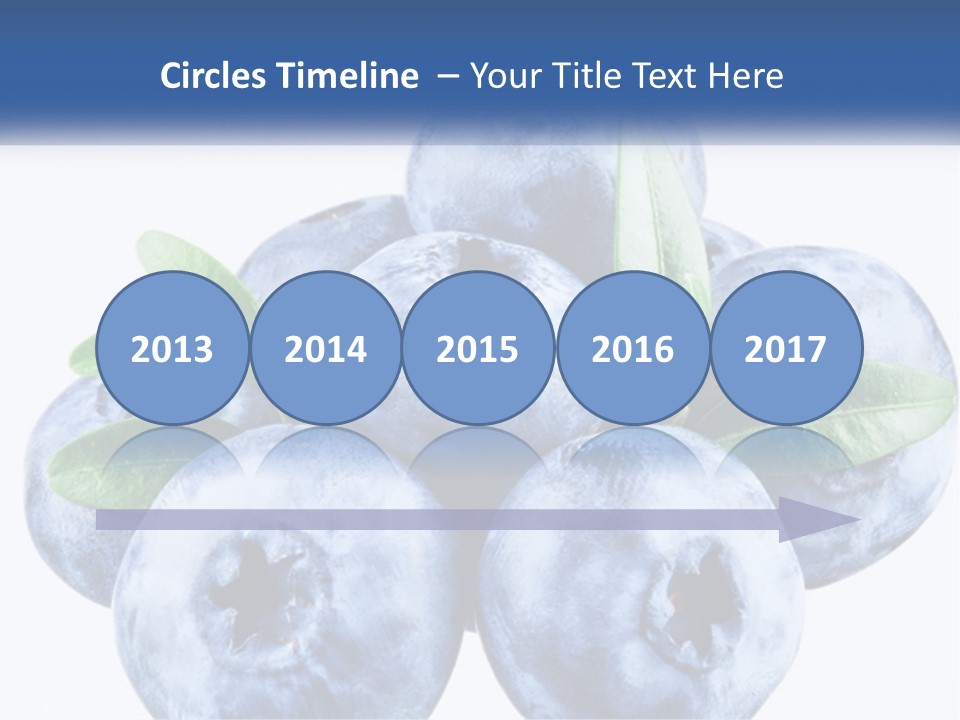 Circles Timeline – Your Title Text Here

2013

2014

2015

2016

2017